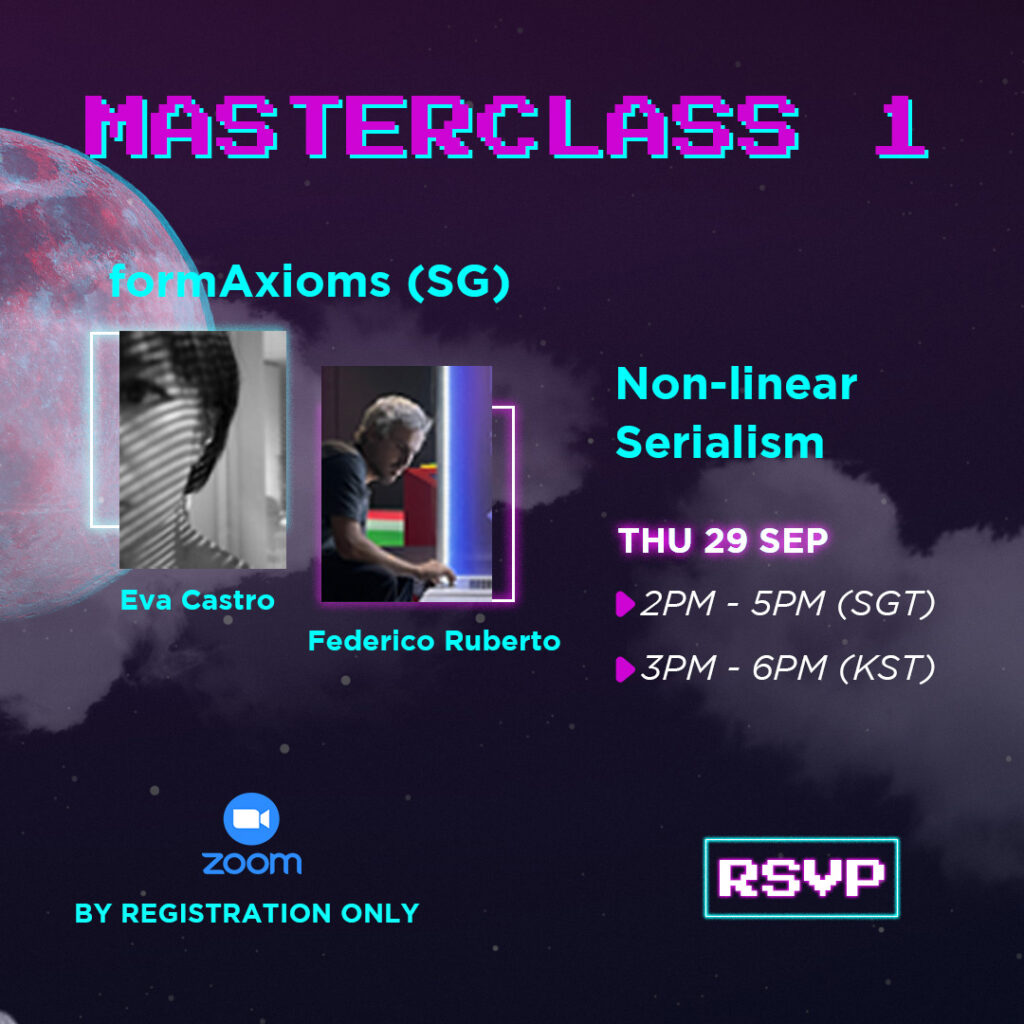 MASTERCLASS 1

formAxioms (SG)

Eva Castro

Federico Ruberto

Non-linear Serialism

THU 29 SEP

2PM - 5PM (SGT)

3PM - 6PM (KST)

zoom

BY REGISTRATION ONLY

RSVP